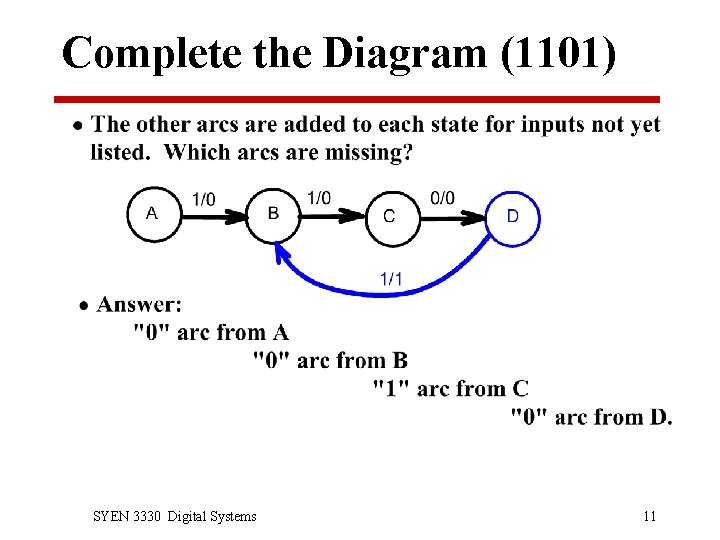 Complete the Diagram (1101)

• The other arcs are added to each state for inputs not yet listed. Which arcs are missing?

A
1/0
B
1/0
C
0/0
D
1/1

• Answer:
"0" arc from A
"0" arc from B
"1" arc from C
"0" arc from D.

SYEN 3330 Digital Systems

11